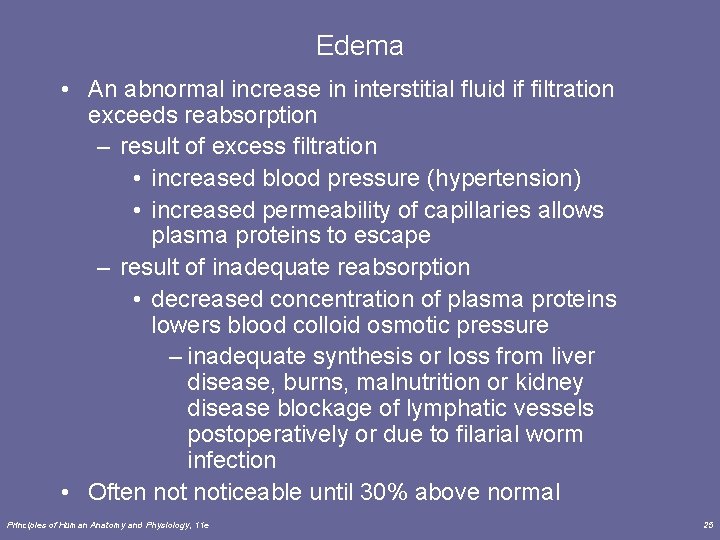 Edema

• An abnormal increase in interstitial fluid if filtration exceeds reabsorption
– result of excess filtration
• increased blood pressure (hypertension)
• increased permeability of capillaries allows plasma proteins to escape
– result of inadequate reabsorption
• decreased concentration of plasma proteins lowers blood colloid osmotic pressure
– inadequate synthesis or loss from liver disease, burns, malnutrition or kidney disease blockage of lymphatic vessels postoperatively or due to filarial worm infection
• Often not noticeable until 30% above normal

Principles of Human Anatomy and Physiology, 11e

25